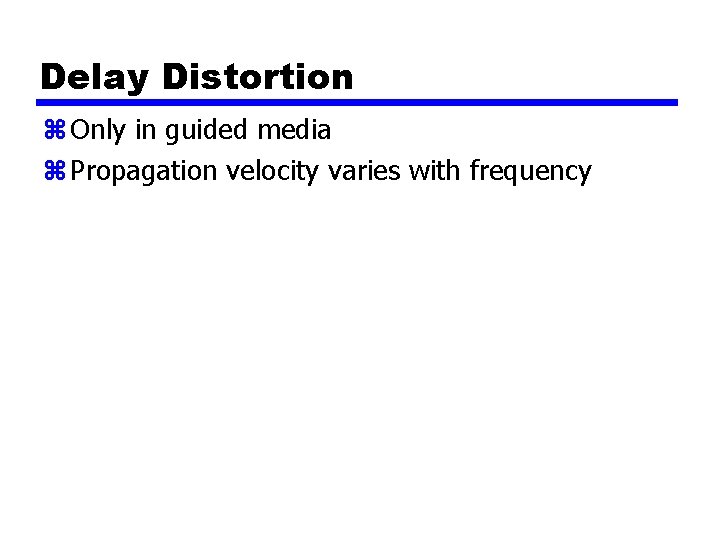 Delay Distortion

⌘ Only in guided media

⌘ Propagation velocity varies with frequency